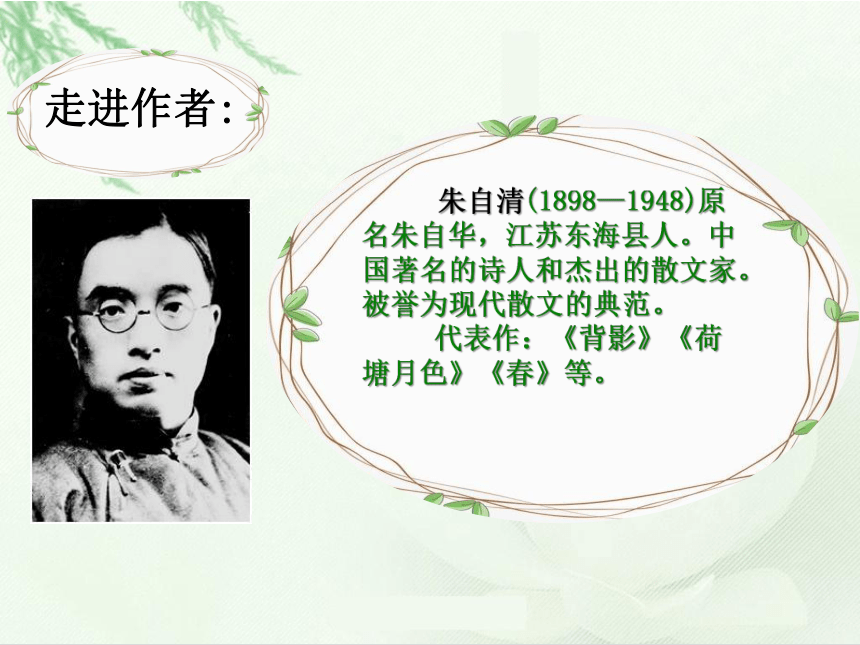 走进作者:

朱自清(1898—1948)原名朱自华，江苏东海县人。中国著名的诗人和杰出的散文家。被誉为现代散文的典范。

代表作：《背影》《荷塘月色》《春》等。